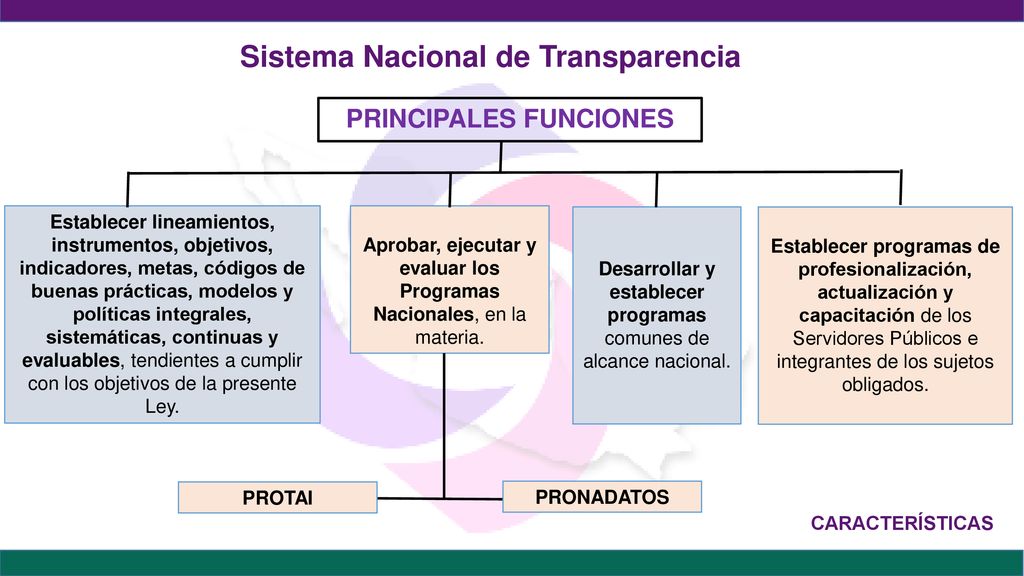 Sistema Nacional de Transparencia

PRINCIPALES FUNCIONES

Establecer lineamientos, instrumentos, objetivos, indicadores, metas, códigos de buenas prácticas, modelos y políticas integrales, sistemáticas, continuas y evaluables, tendientes a cumplir con los objetivos de la presente Ley.

Aprobar, ejecutar y evaluar los Programas Nacionales, en la materia.

Desarrollar y establecer programas comunes de alcance nacional.

Establecer programas de profesionalización, actualización y capacitación de los Servidores Públicos e integrantes de los sujetos obligados.

PROTAI

PRONADATOS

CARACTERÍSTICAS